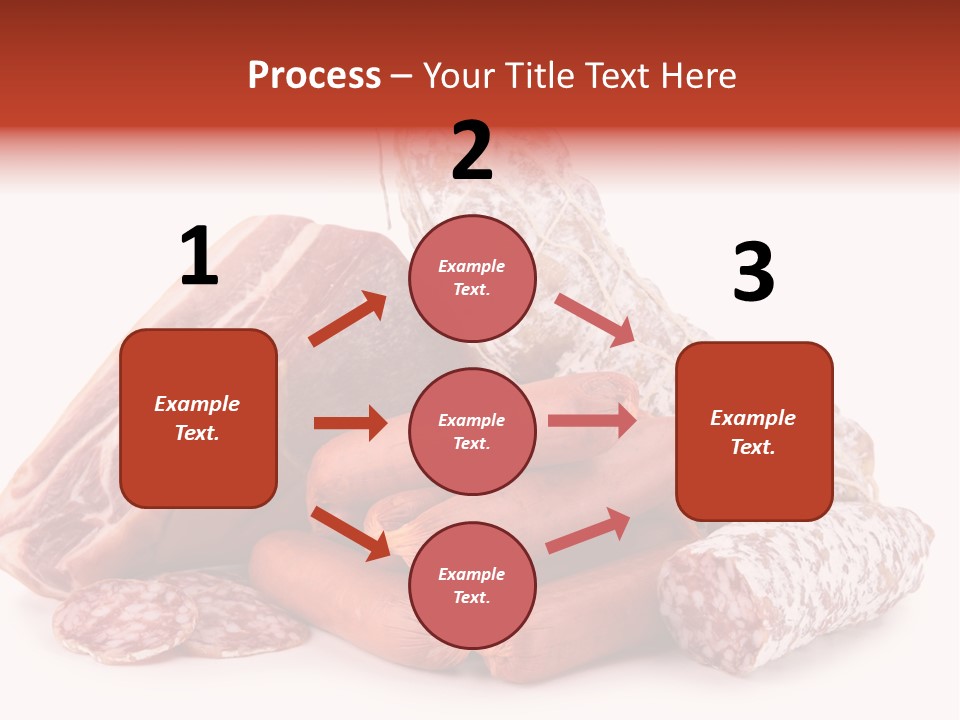 Process – Your Title Text Here

1

Example Text.

2

Example Text.

Example Text.

Example Text.

3

Example Text.